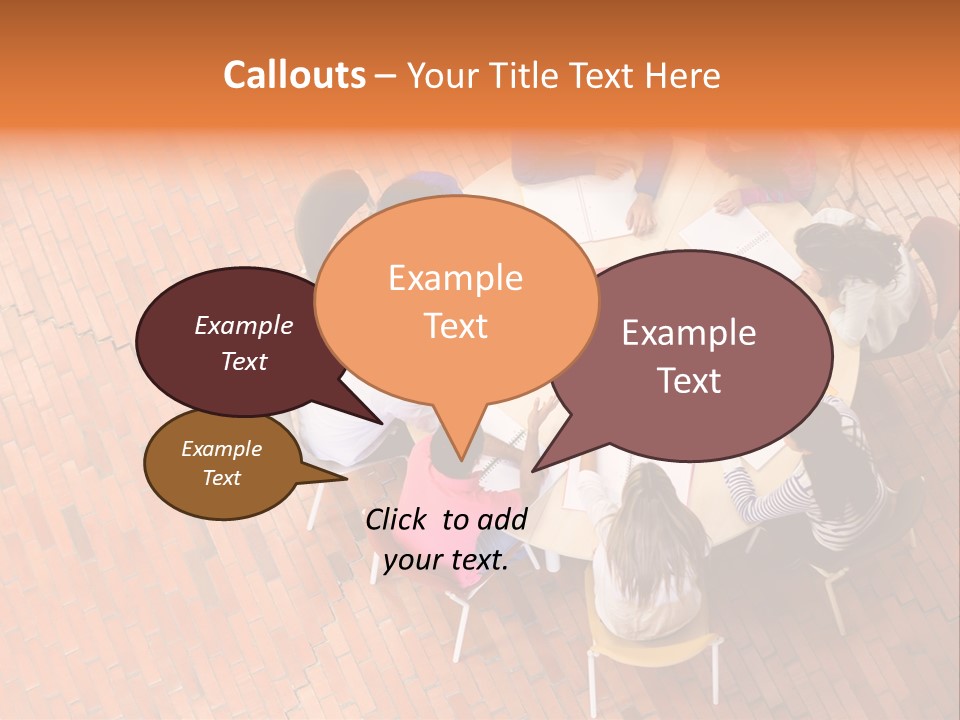 Callouts – Your Title Text Here

Example Text

Example Text

Example Text

Example Text

Click to add your text.